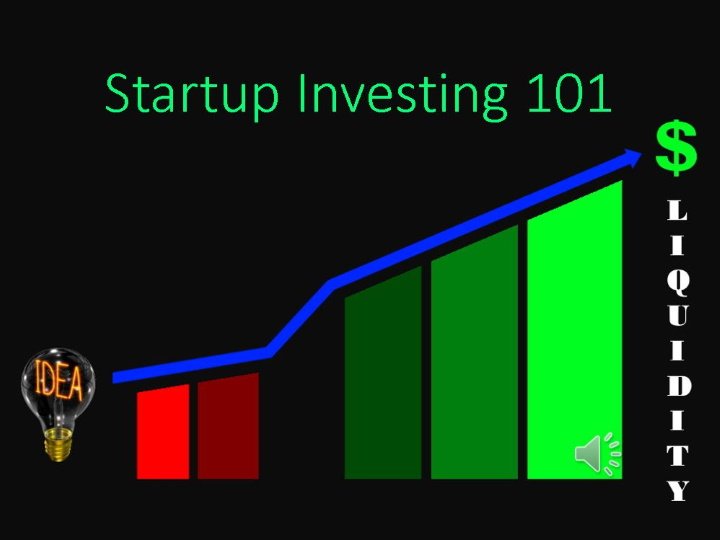 Startup Investing 101

$

LIQUIDITY

IDEA